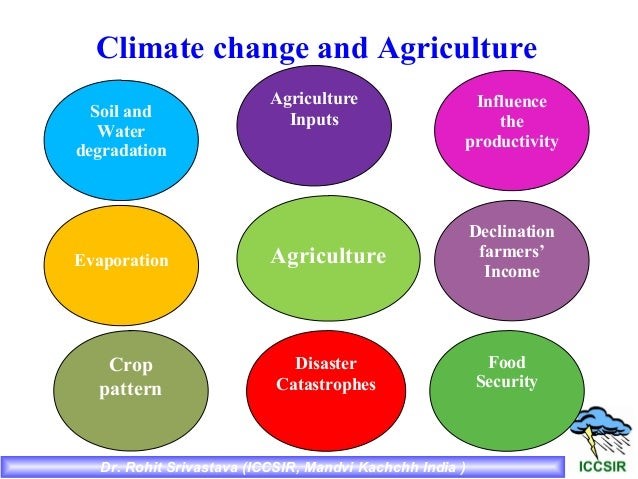 Climate change and Agriculture

Soil and Water degradation

Agriculture Inputs

Influence the productivity

Evaporation

Agriculture

Declination farmers' Income

Crop pattern

Disaster Catastrophes

Food Security

Dr. Rohit Srivastava (ICCSIR, Mandvi Kachchh India )

ICCSIR